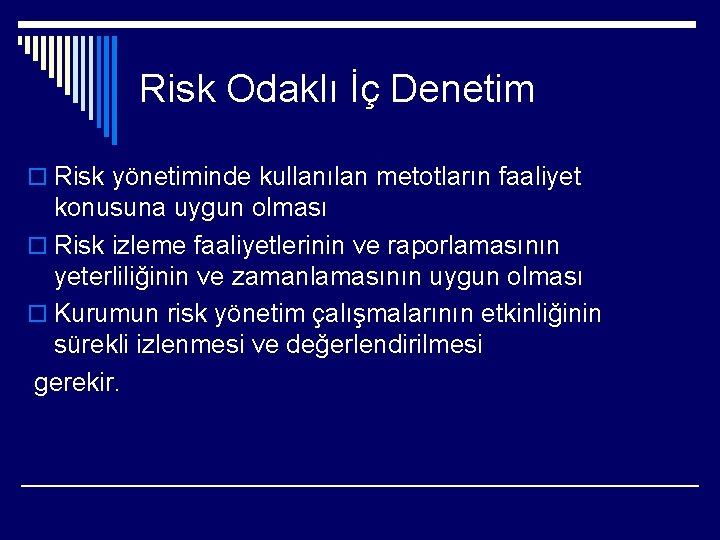 Risk Odaklı İç Denetim

Risk yönetiminde kullanılan metotların faaliyet konusuna uygun olması

Risk izleme faaliyetlerinin ve raporlamasının yeterliliğinin ve zamanlamasının uygun olması

Kurumun risk yönetim çalışmalarının etkinliğinin sürekli izlenmesi ve değerlendirilmesi

gerekir.